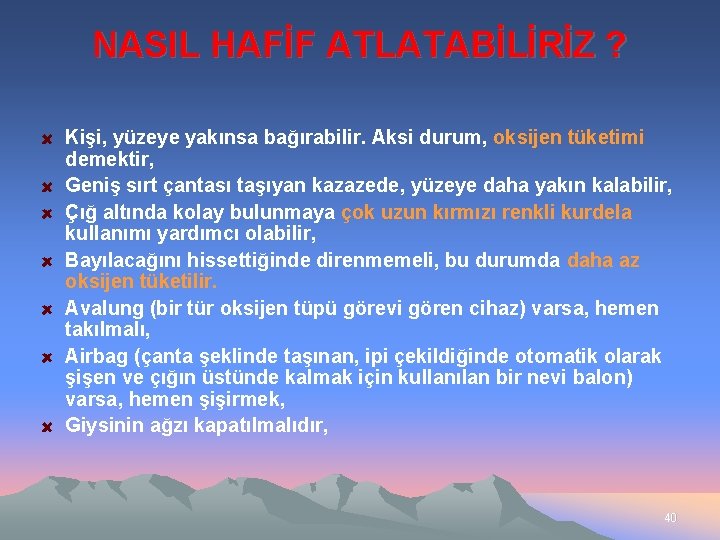 NASIL HAFİF ATLATABİLİRİZ ?

Kişi, yüzeye yakınsa bağırabilir. Aksi durum, oksijen tüketimi demektir,

Geniş sırt çantası taşıyan kazazede, yüzeye daha yakın kalabilir,

Çığ altında kolay bulunmaya çok uzun kırmızı renkli kurdela kullanımı yardımcı olabilir,

Bayılacağını hissettiğinde direnmemeli, bu durumda daha az oksijen tüketilir.

Avalung (bir tür oksijen tüpü görevi gören cihaz) varsa, hemen takılmalı,

Airbag (çanta şeklinde taşınan, ipi çekildiğinde otomatik olarak şişen ve çığın üstünde kalmak için kullanılan bir nevi balon) varsa, hemen şişirmek,

Giysinin ağzı kapatılmalıdır,

40